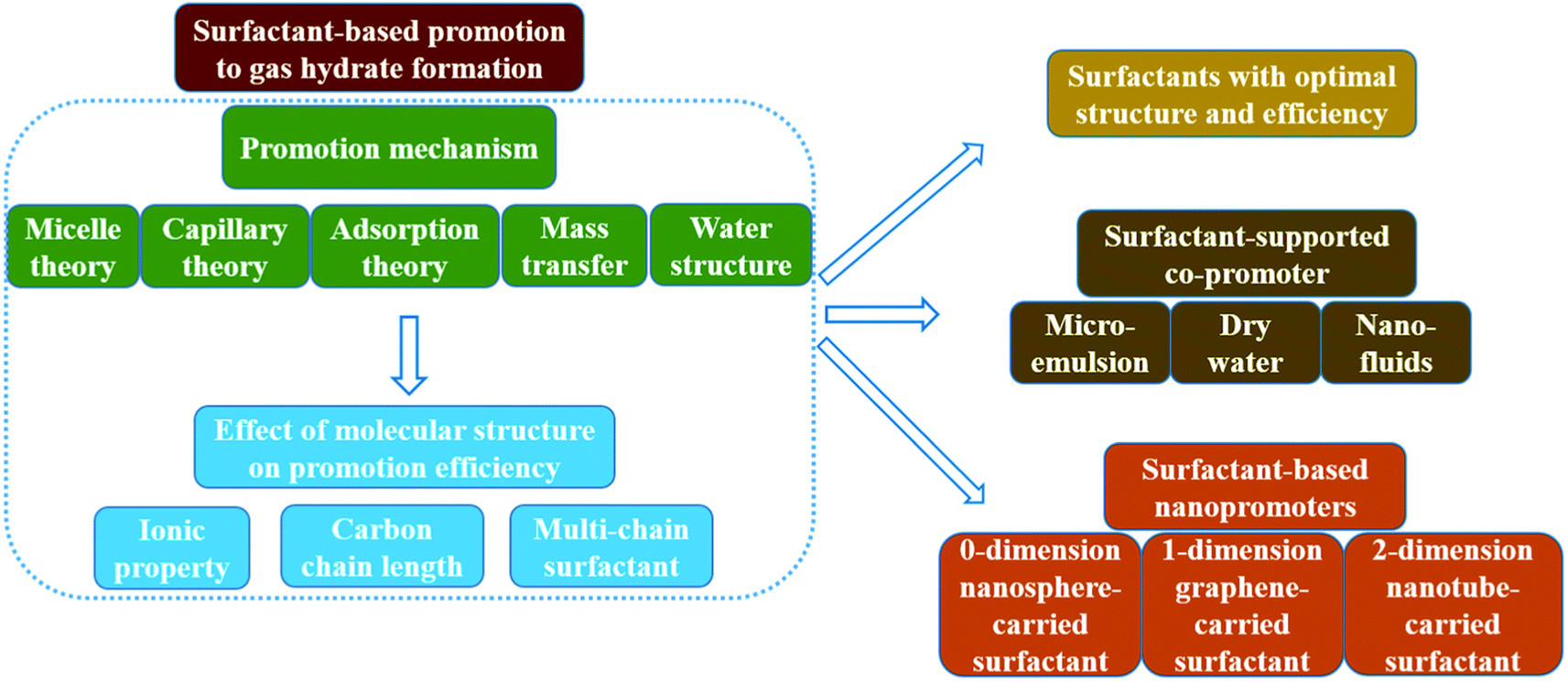 Surfactant-based promotion to gas hydrate formation

Promotion mechanism

Micelle theory

Capillary theory

Adsorption theory

Mass transfer

Water structure

Effect of molecular structure on promotion efficiency

Ionic property

Carbon chain length

Multi-chain surfactant

Surfactants with optimal structure and efficiency

Surfactant-supported co-promoter

Micro-emulsion

Dry water

Nano-fluids

Surfactant-based nanopromoters

0-dimension nanosphere-carried surfactant

1-dimension graphene-carried surfactant

2-dimension nanotube-carried surfactant